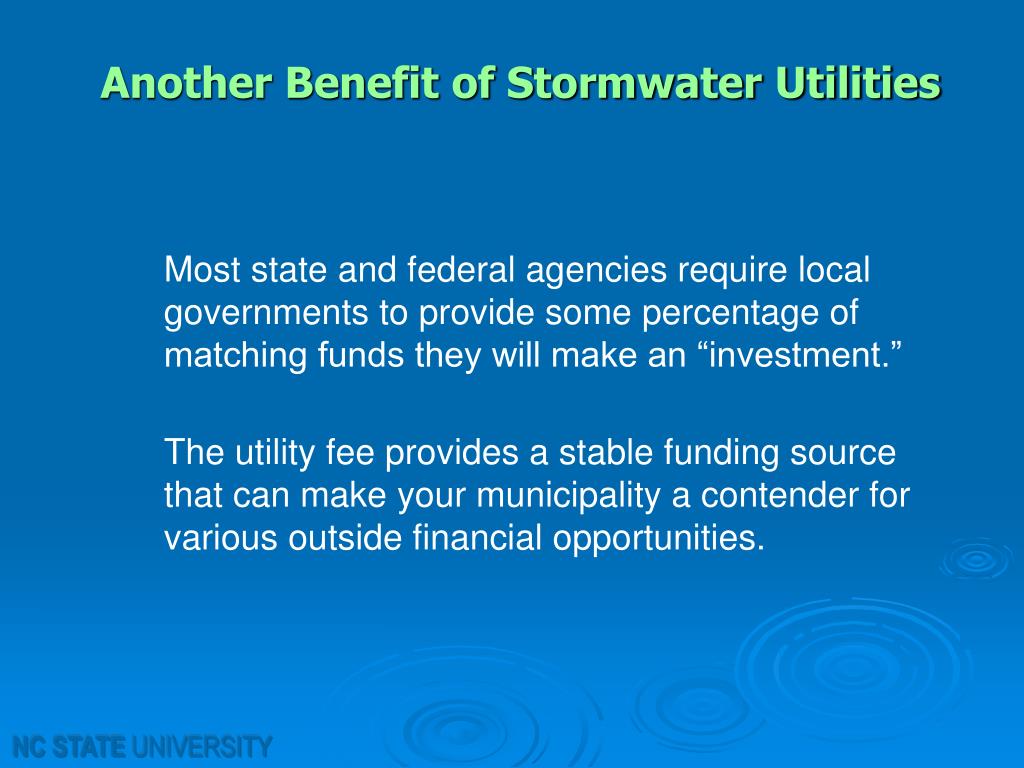 Another Benefit of Stormwater Utilities

Most state and federal agencies require local governments to provide some percentage of matching funds they will make an “investment.”

The utility fee provides a stable funding source that can make your municipality a contender for various outside financial opportunities.

NC STATE UNIVERSITY